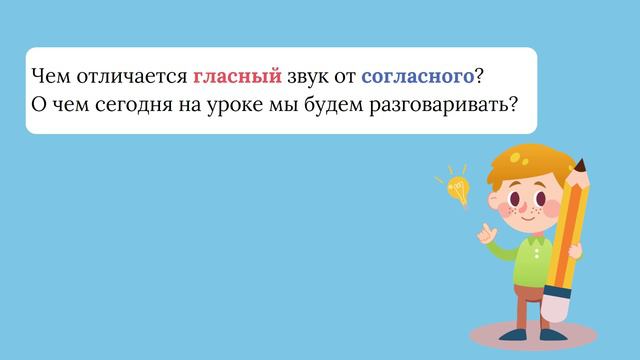 Чем отличается гласный звук от согласного?
О чем сегодня на уроке мы будем разговаривать?